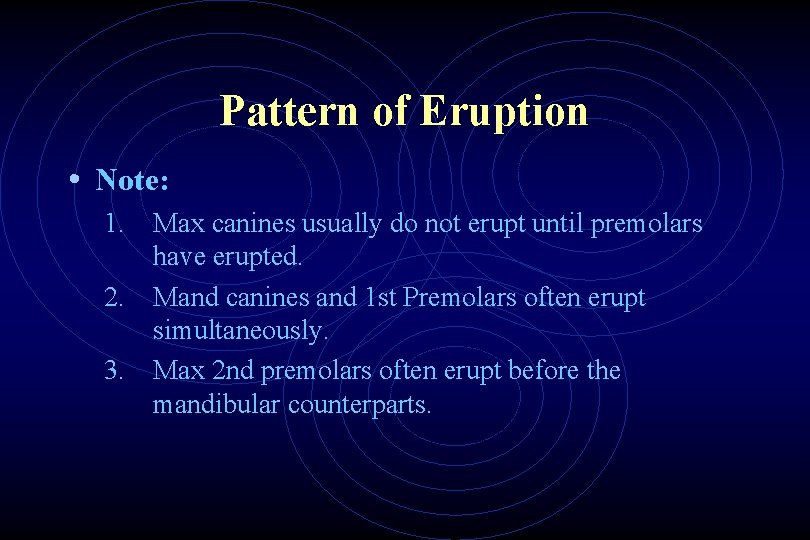 Pattern of Eruption

• Note:

1. Max canines usually do not erupt until premolars have erupted.
2. Mand canines and 1st Premolars often erupt simultaneously.
3. Max 2nd premolars often erupt before the mandibular counterparts.